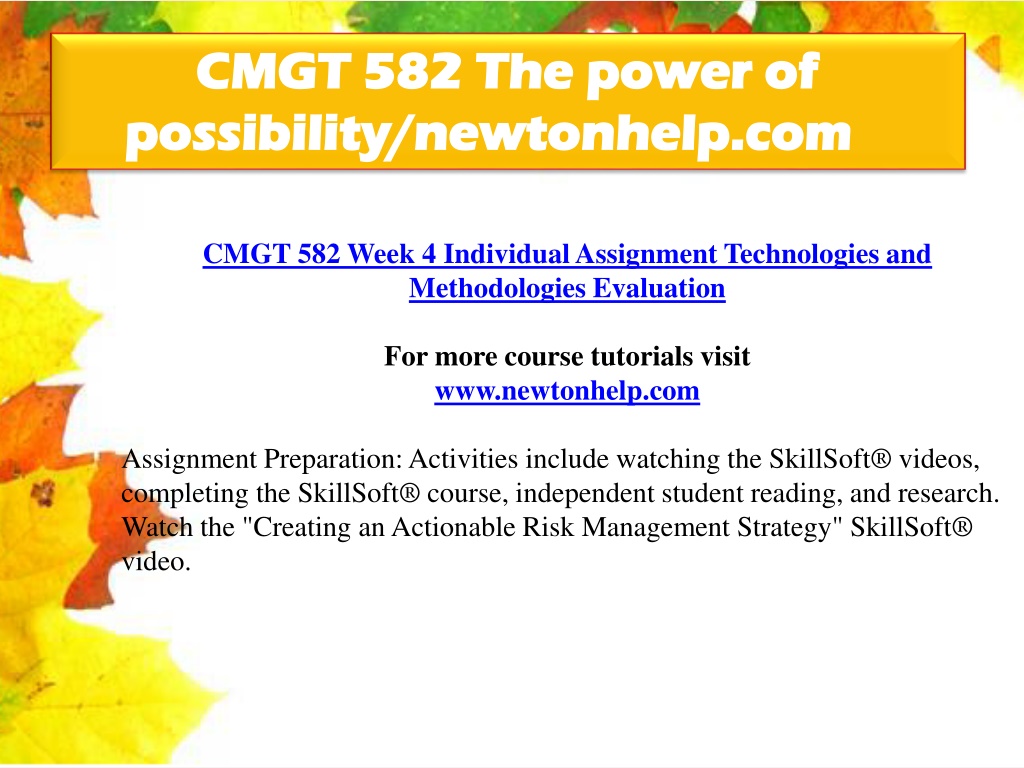 CMGT 582 The power of possibility/newtonhelp.com

CMGT 582 Week 4 Individual Assignment Technologies and Methodologies Evaluation

For more course tutorials visit
www.newtonhelp.com

Assignment Preparation: Activities include watching the SkillSoft® videos, completing the SkillSoft® course, independent student reading, and research. Watch the "Creating an Actionable Risk Management Strategy" SkillSoft® video.